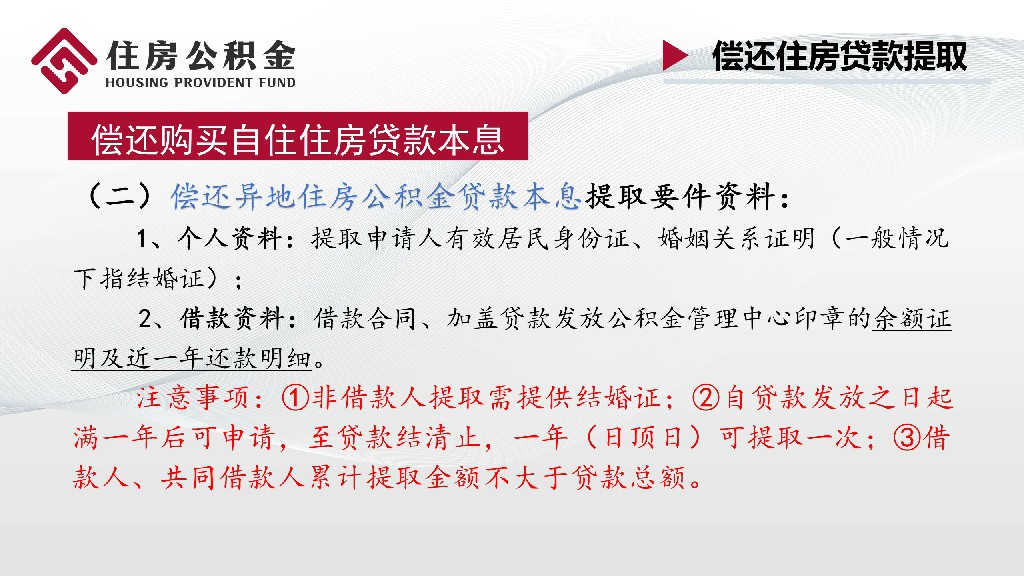 住房公积金
HOUSING PROVIDENT FUND

偿还住房贷款提取

偿还购买自住住房贷款本息

（二）偿还异地住房公积金贷款本息提取要件资料：

1、个人资料：提取申请人有效居民身份证、婚姻关系证明（一般情况下指结婚证）；

2、借款资料：借款合同、加盖贷款发放公积金管理中心印章的余额证明及近一年还款明细。

注意事项：①非借款人提取需提供结婚证；②自贷款发放之日起满一年后可申请，至贷款结清止，一年（日顶日）可提取一次；③借款人、共同借款人累计提取金额不大于贷款总额。